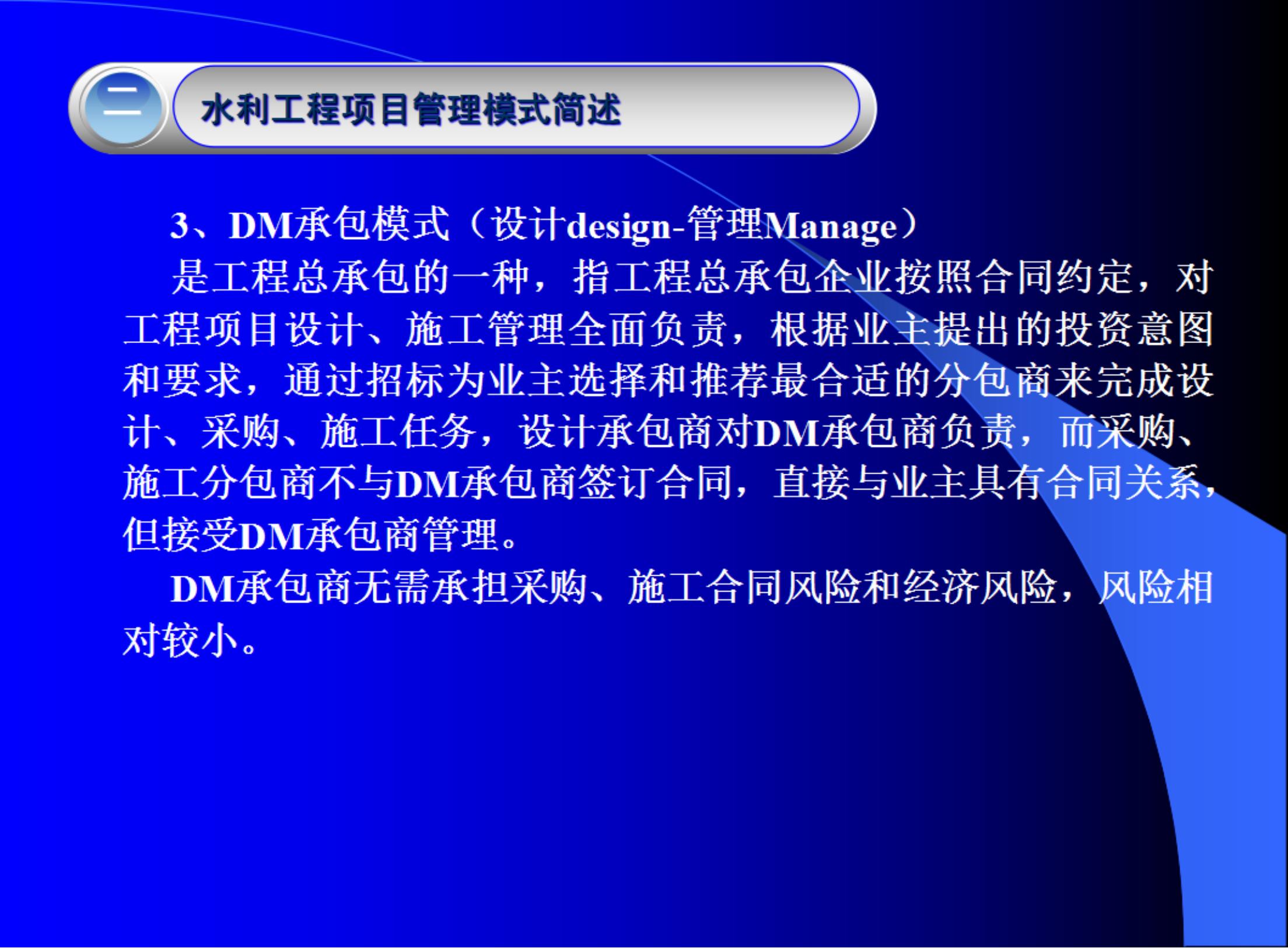 二

水利工程项目管理模式简述

3、DM承包模式（设计design-管理Manage）

是工程总承包的一种，指工程总承包企业按照合同约定，对工程项目设计、施工管理全面负责，根据业主提出的投资意图和要求，通过招标为业主选择和推荐最合适的分包商来完成设计、采购、施工任务，设计承包商对DM承包商负责，而采购、施工分包商不与DM承包商签订合同，直接与业主具有合同关系，但接受DM承包商管理。

DM承包商无需承担采购、施工合同风险和经济风险，风险相对较小。